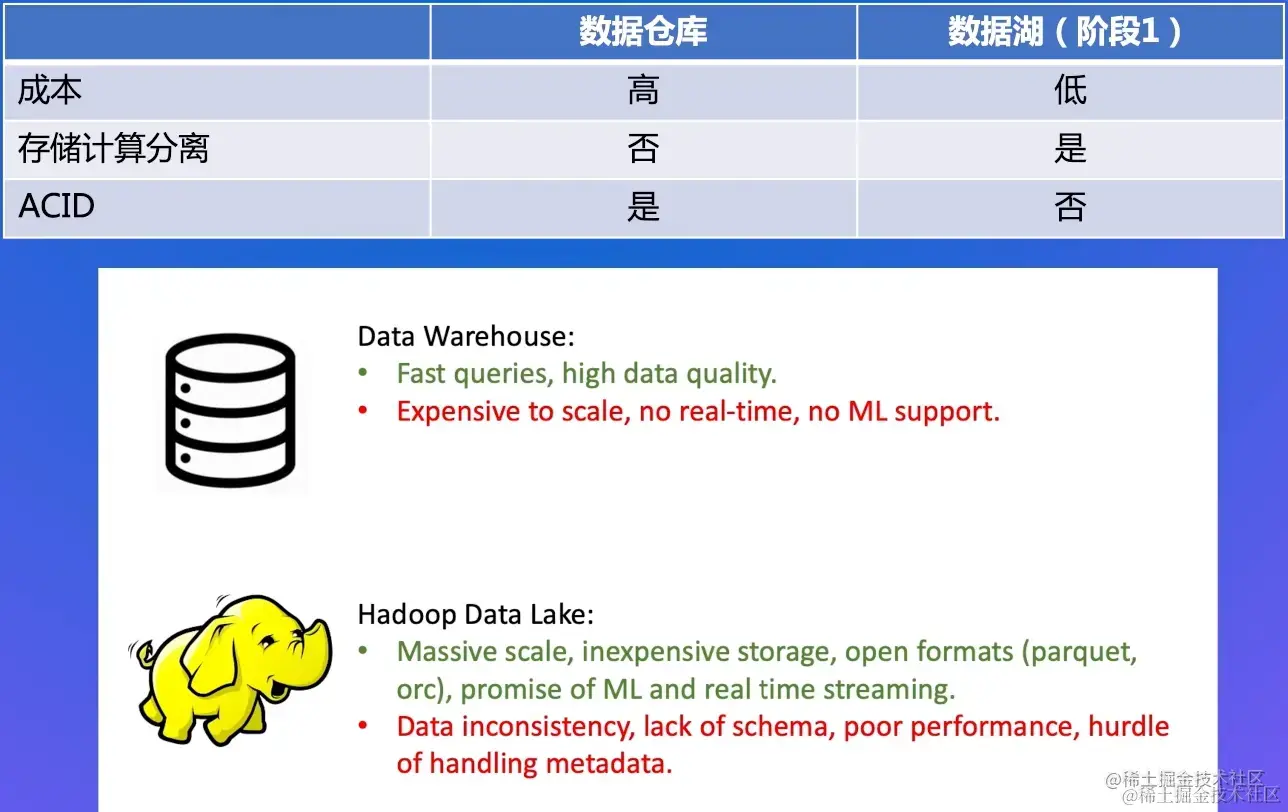 | | 数据仓库 | 数据湖（阶段1） |
|---|---|---|
| 成本 | 高 | 低 |
| 存储计算分离 | 否 | 是 |
| ACID | 是 | 否 |

Data Warehouse:
• Fast queries, high data quality.
• Expensive to scale, no real-time, no ML support.

Hadoop Data Lake:
• Massive scale, inexpensive storage, open formats (parquet, orc), promise of ML and real time streaming.
• Data inconsistency, lack of schema, poor performance, hurdle of handling metadata.

@稀土掘金技术社区
@稀土掘金技术社区